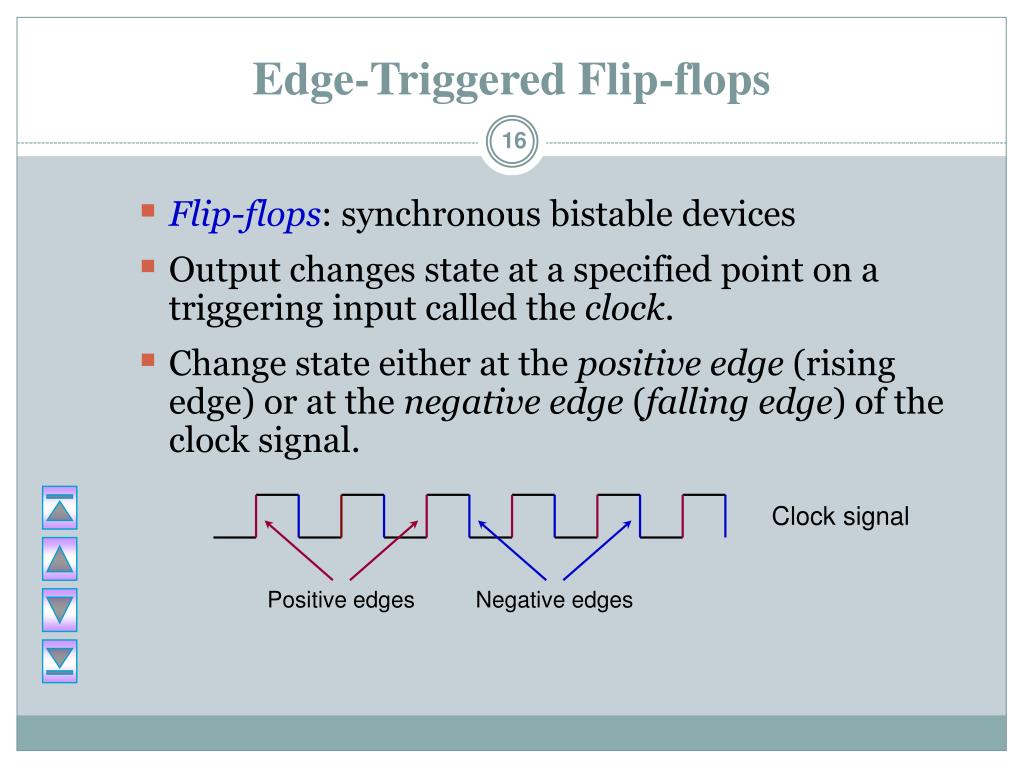 Edge-Triggered Flip-flops

16

Flip-flops: synchronous bistable devices

Output changes state at a specified point on a triggering input called the clock.

Change state either at the positive edge (rising edge) or at the negative edge (falling edge) of the clock signal.

Clock signal

Positive edges

Negative edges